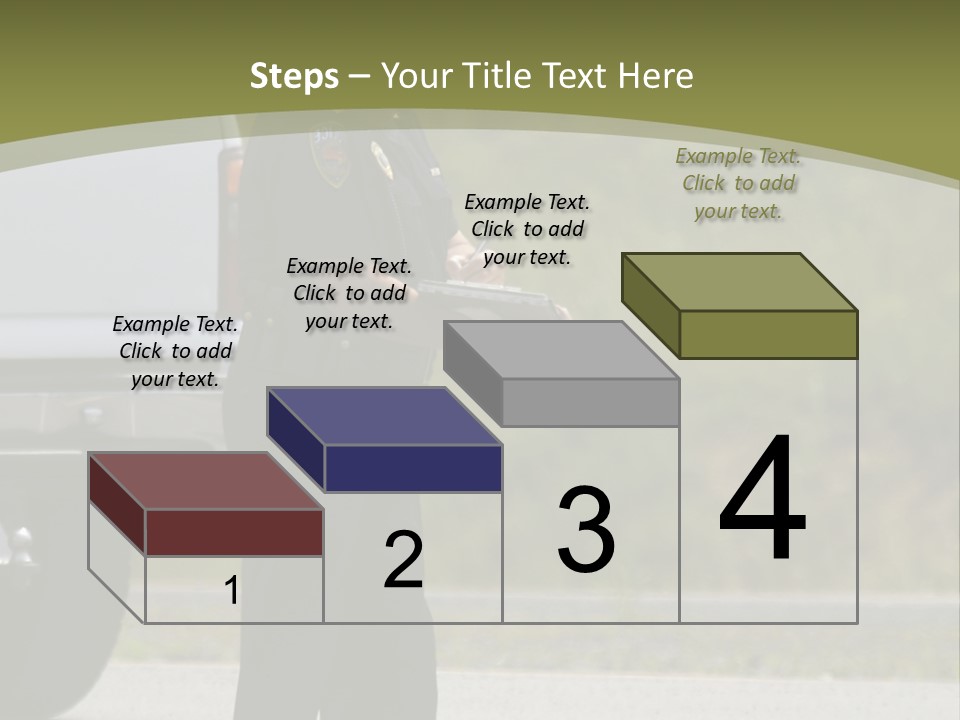 Steps – Your Title Text Here

Example Text. Click to add your text.

Example Text. Click to add your text.

Example Text. Click to add your text.

Example Text. Click to add your text.

1

2

3

4